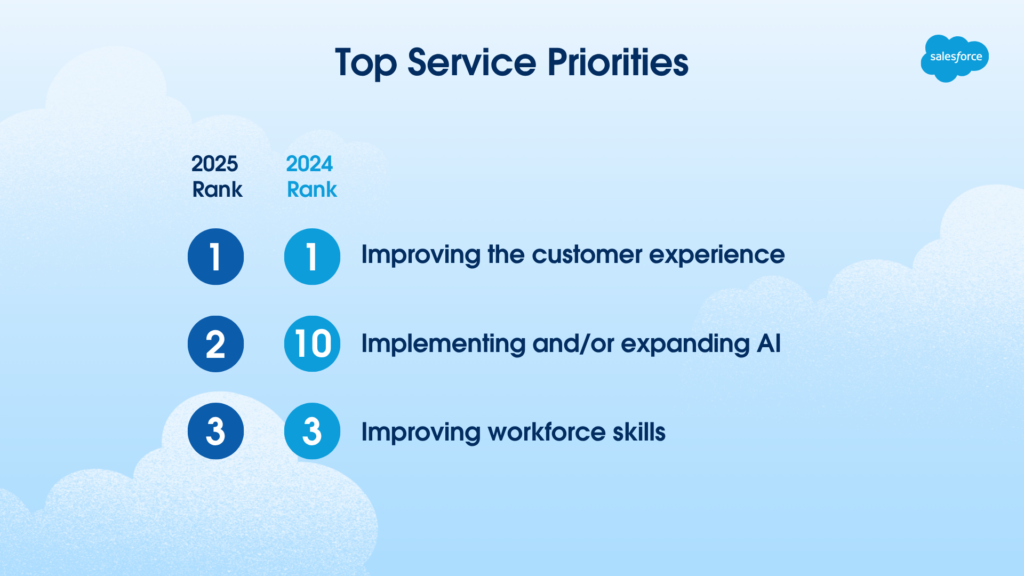 Top Service Priorities

salesforce

| 2025 Rank | 2024 Rank | |
|---|---|---|
| 1 | 1 | Improving the customer experience |
| 2 | 10 | Implementing and/or expanding AI |
| 3 | 3 | Improving workforce skills |